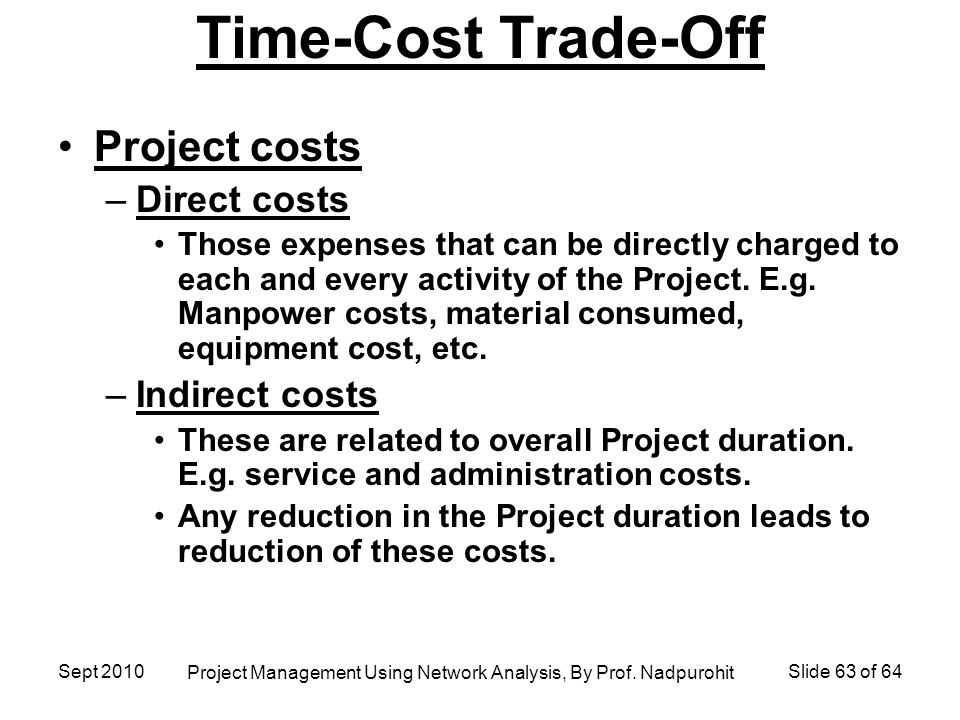 Time-Cost Trade-Off

• Project costs

– Direct costs

• Those expenses that can be directly charged to each and every activity of the Project. E.g. Manpower costs, material consumed, equipment cost, etc.

– Indirect costs

• These are related to overall Project duration. E.g. service and administration costs.

• Any reduction in the Project duration leads to reduction of these costs.

Sept 2010

Project Management Using Network Analysis, By Prof. Nadpurohit

Slide 63 of 64